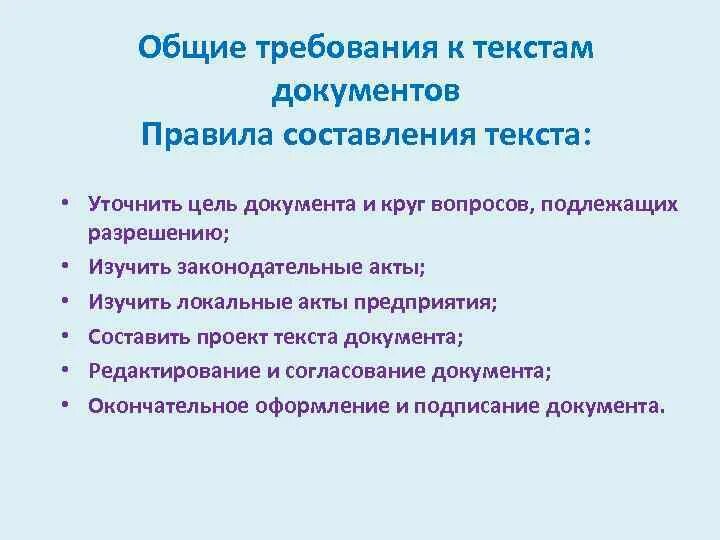 Общие требования к текстам документов
Правила составления текста:

• Уточнить цель документа и круг вопросов, подлежащих разрешению;
• Изучить законодательные акты;
• Изучить локальные акты предприятия;
• Составить проект текста документа;
• Редактирование и согласование документа;
• Окончательное оформление и подписание документа.